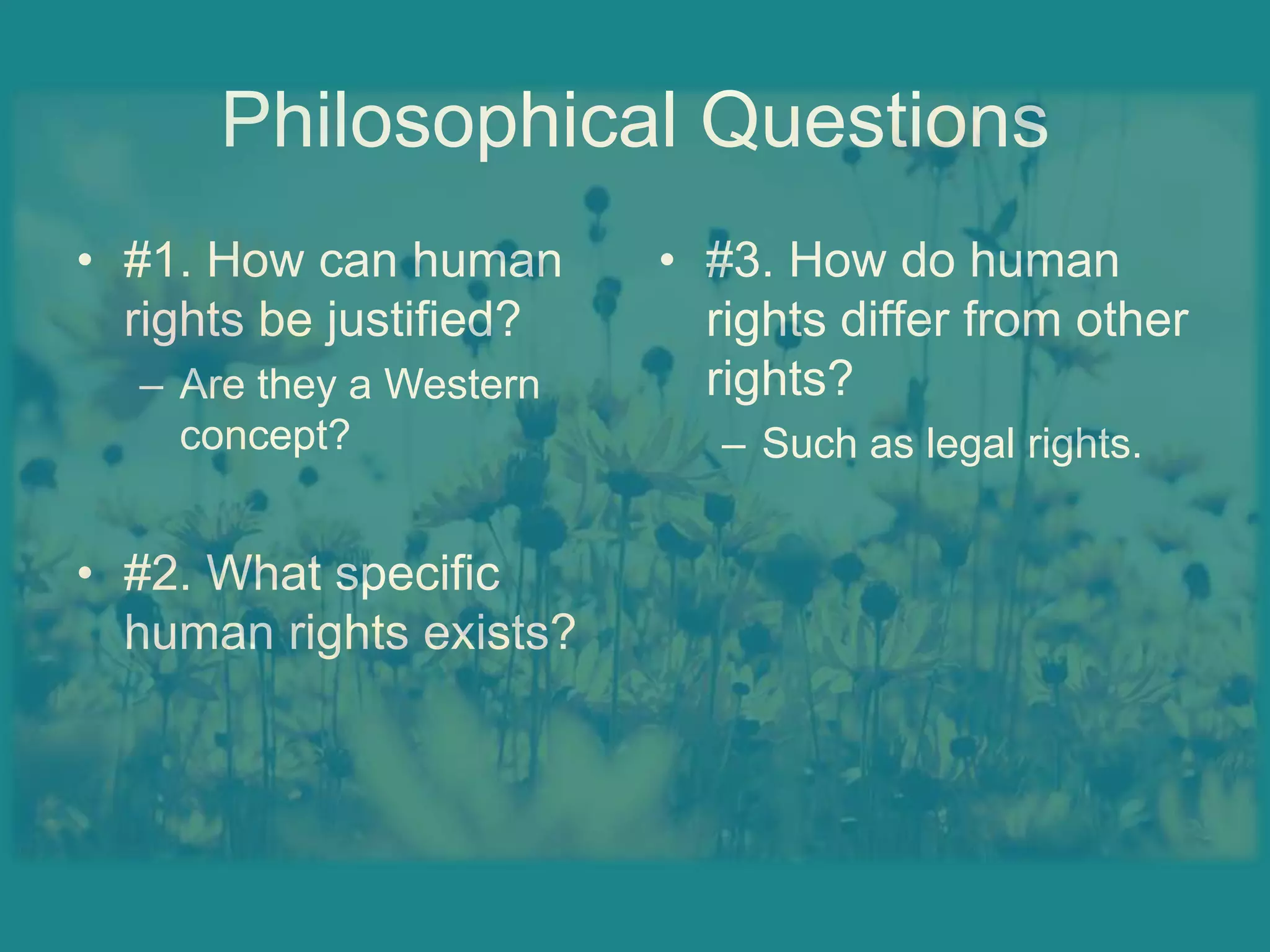 Philosophical Questions

• #1. How can human rights be justified?
 – Are they a Western concept?

• #2. What specific human rights exists?

• #3. How do human rights differ from other rights?
 – Such as legal rights.